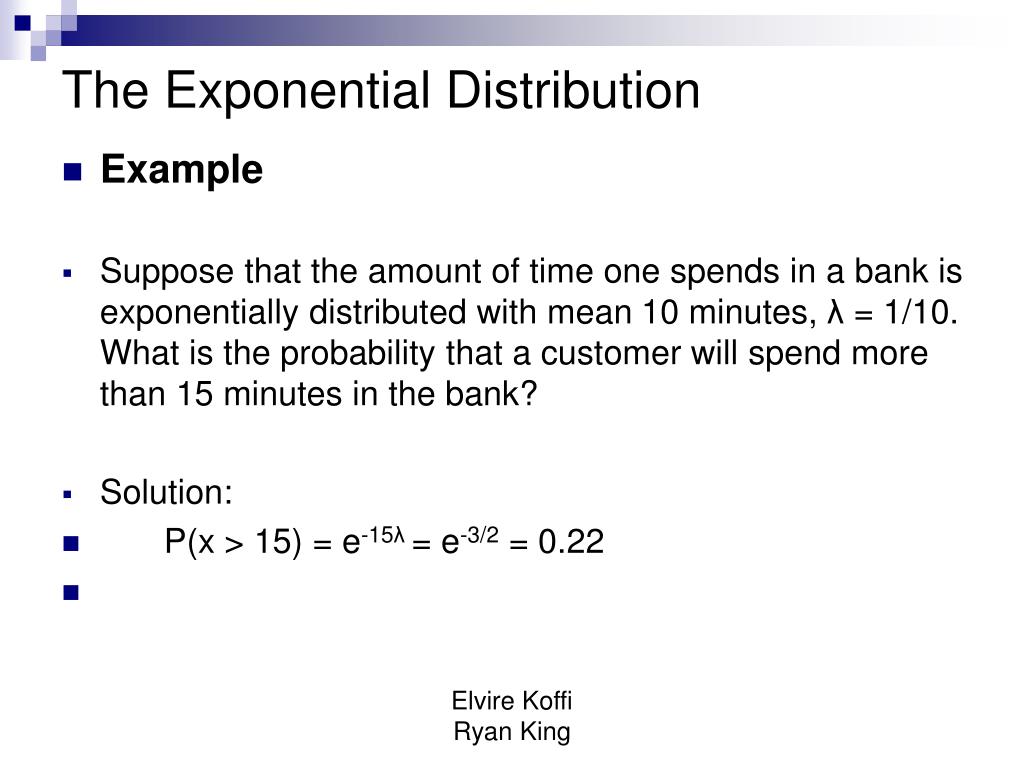 The Exponential Distribution

Example

Suppose that the amount of time one spends in a bank is exponentially distributed with mean 10 minutes, $\lambda = 1/10$. What is the probability that a customer will spend more than 15 minutes in the bank?

Solution:

$P(x > 15) = e^{-15\lambda} = e^{-3/2} = 0.22$

Elvire Koffi
Ryan King